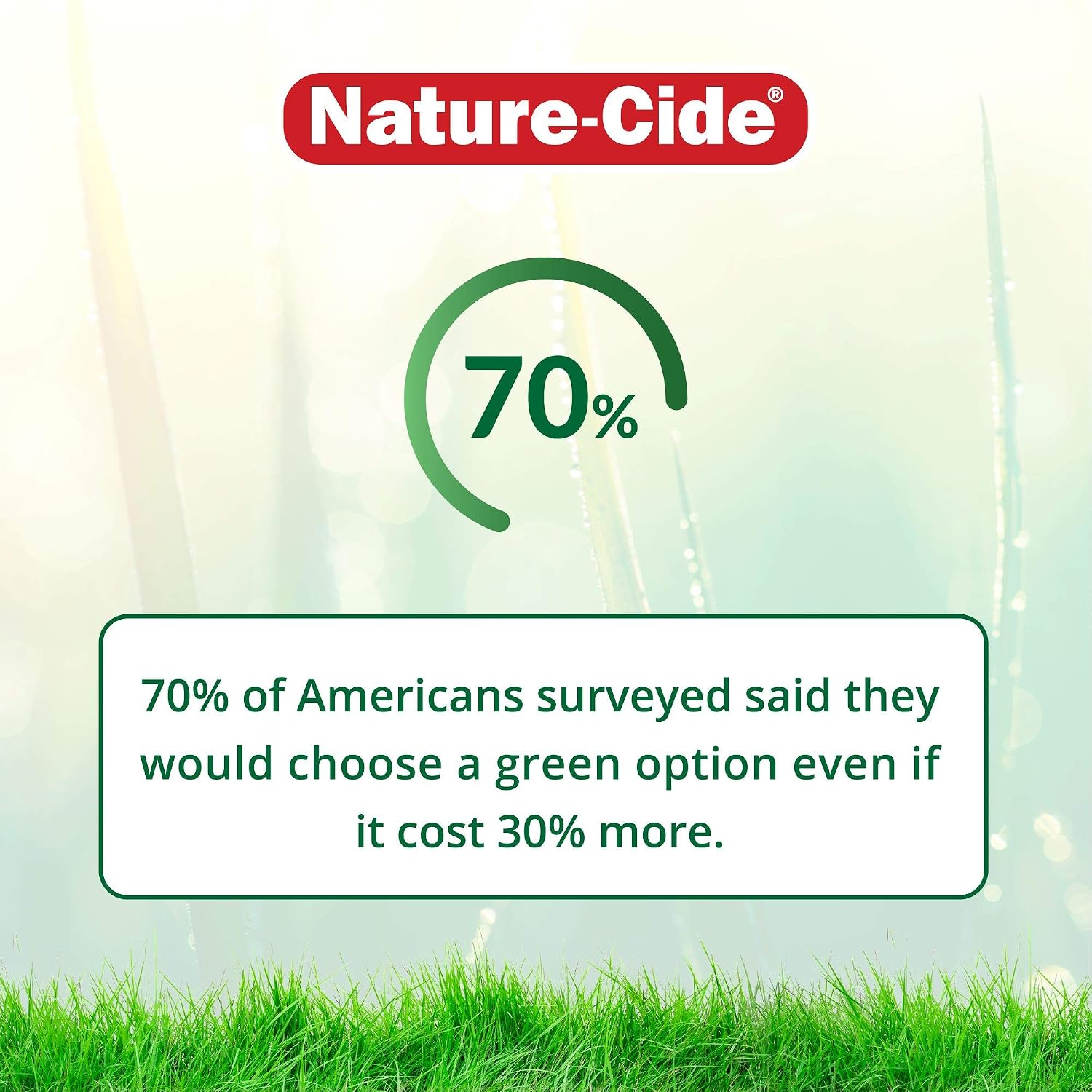 Nature-Cide®

70%

70% of Americans surveyed said they would choose a green option even if it cost 30% more.